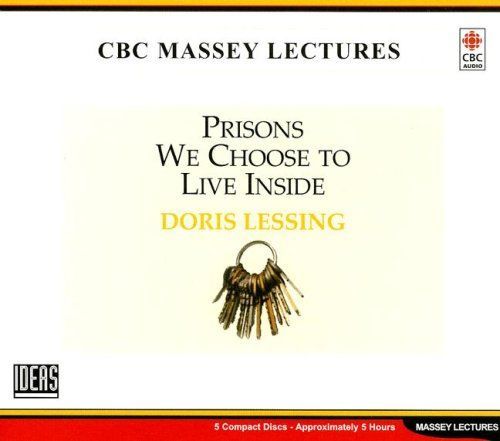 CBC MASSEY LECTURES

CBC AUDIO

PRISONS WE CHOOSE TO LIVE INSIDE

DORIS LESSING

IDEAS

5 Compact Discs - Approximately 5 Hours

MASSEY LECTURES